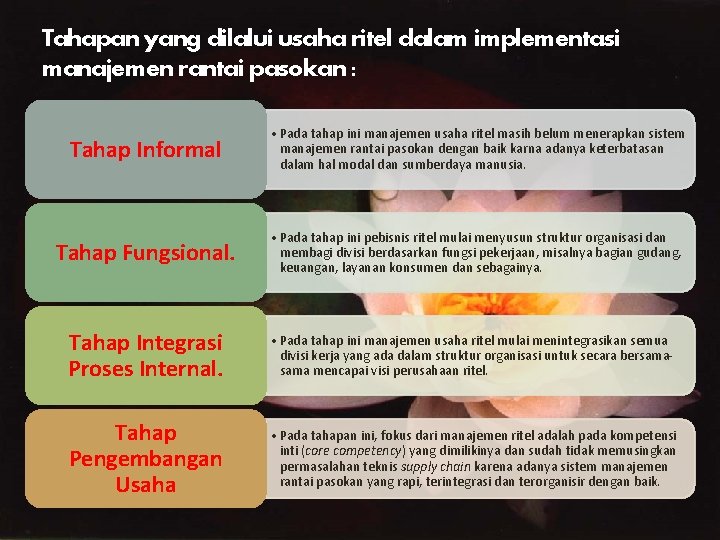 Tahapan yang dilalui usaha ritel dalam implementasi manajemen rantai pasokan :

Tahap Informal

• Pada tahap ini manajemen usaha ritel masih belum menerapkan sistem manajemen rantai pasokan dengan baik karna adanya keterbatasan dalam hal modal dan sumberdaya manusia.

Tahap Fungsional.

• Pada tahap ini pebisnis ritel mulai menyusun struktur organisasi dan membagi divisi berdasarkan fungsi pekerjaan, misalnya bagian gudang, keuangan, layanan konsumen dan sebagainya.

Tahap Integrasi Proses Internal.

• Pada tahap ini manajemen usaha ritel mulai menintegrasikan semua divisi kerja yang ada dalam struktur organisasi untuk secara bersama-sama mencapai visi perusahaan ritel.

Tahap Pengembangan Usaha

• Pada tahapan ini, fokus dari manajemen ritel adalah pada kompetensi inti (core competency) yang dimilikinya dan sudah tidak memusingkan permasalahan teknis supply chain karena adanya sistem manajemen rantai pasokan yang rapi, terintegrasi dan terorganisir dengan baik.